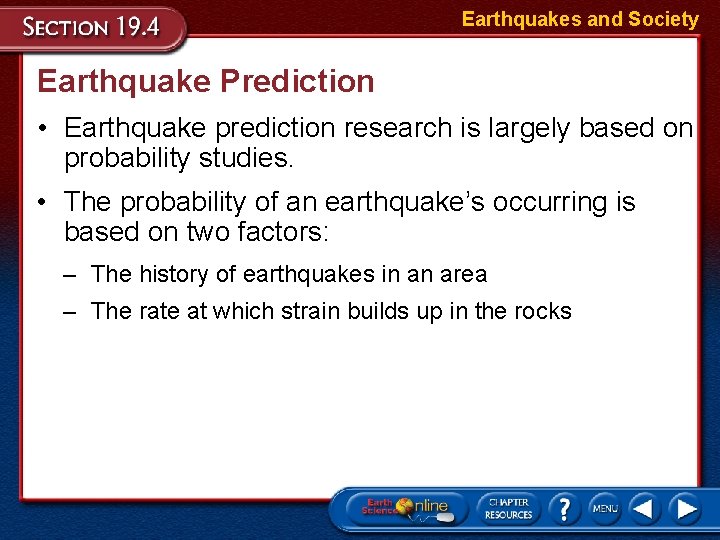 SECTION 19.4

Earthquakes and Society

Earthquake Prediction

• Earthquake prediction research is largely based on probability studies.

• The probability of an earthquake's occurring is based on two factors:

– The history of earthquakes in an area

– The rate at which strain builds up in the rocks

Earth Science Online

CHAPTER RESOURCES

?

MENU